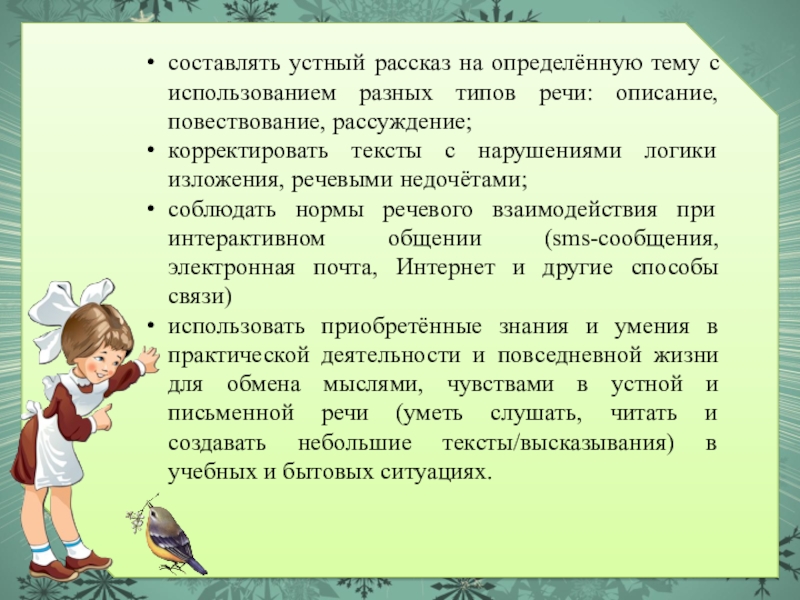 • составлять устный рассказ на определённую тему с использованием разных типов речи: описание, повествование, рассуждение;
• корректировать тексты с нарушениями логики изложения, речевыми недочётами;
• соблюдать нормы речевого взаимодействия при интерактивном общении (sms-сообщения, электронная почта, Интернет и другие способы связи)
• использовать приобретённые знания и умения в практической деятельности и повседневной жизни для обмена мыслями, чувствами в устной и письменной речи (уметь слушать, читать и создавать небольшие тексты/высказывания) в учебных и бытовых ситуациях.